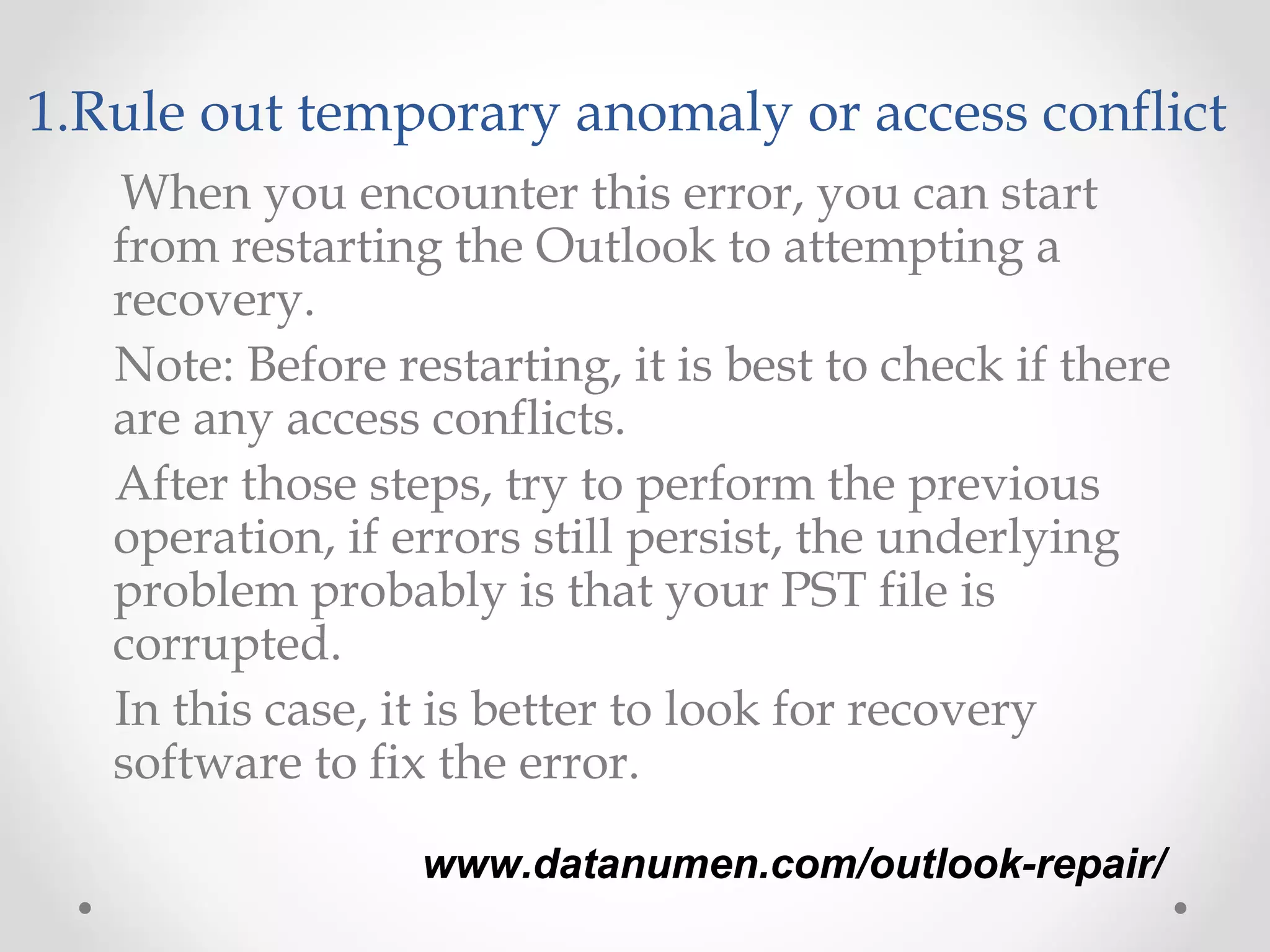 1.Rule out temporary anomaly or access conflict

When you encounter this error, you can start from restarting the Outlook to attempting a recovery.

Note: Before restarting, it is best to check if there are any access conflicts.

After those steps, try to perform the previous operation, if errors still persist, the underlying problem probably is that your PST file is corrupted.

In this case, it is better to look for recovery software to fix the error.

www.datanumen.com/outlook-repair/